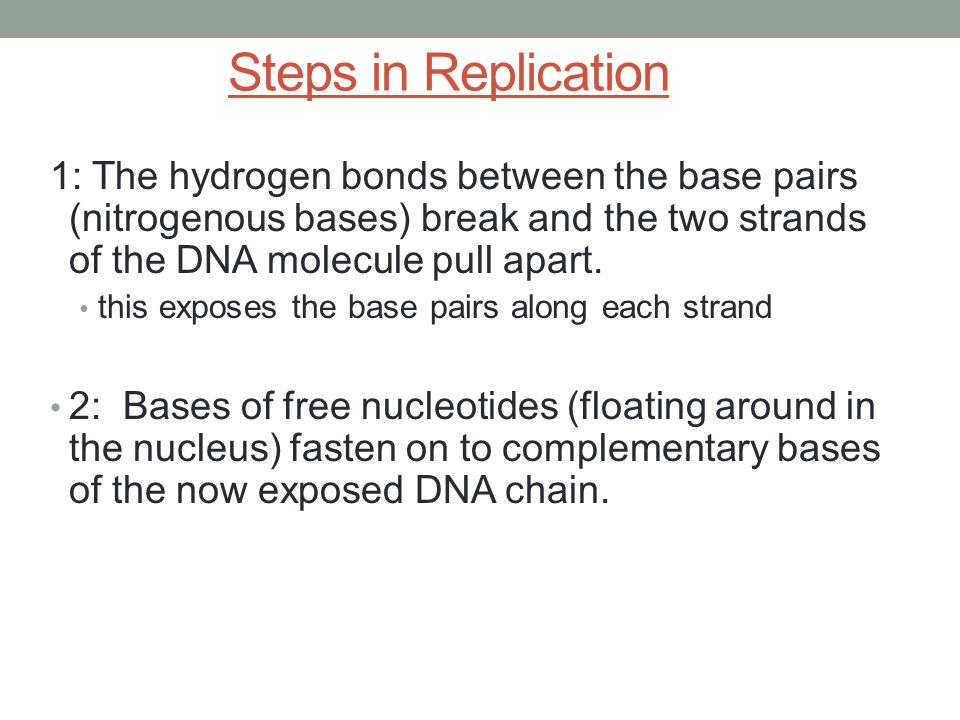 Steps in Replication

1: The hydrogen bonds between the base pairs (nitrogenous bases) break and the two strands of the DNA molecule pull apart.

• this exposes the base pairs along each strand

• 2: Bases of free nucleotides (floating around in the nucleus) fasten on to complementary bases of the now exposed DNA chain.